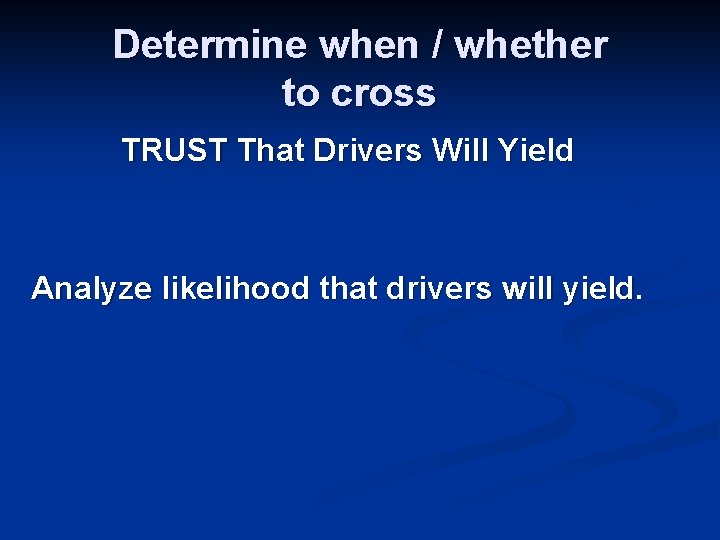 Determine when / whether to cross

TRUST That Drivers Will Yield

Analyze likelihood that drivers will yield.